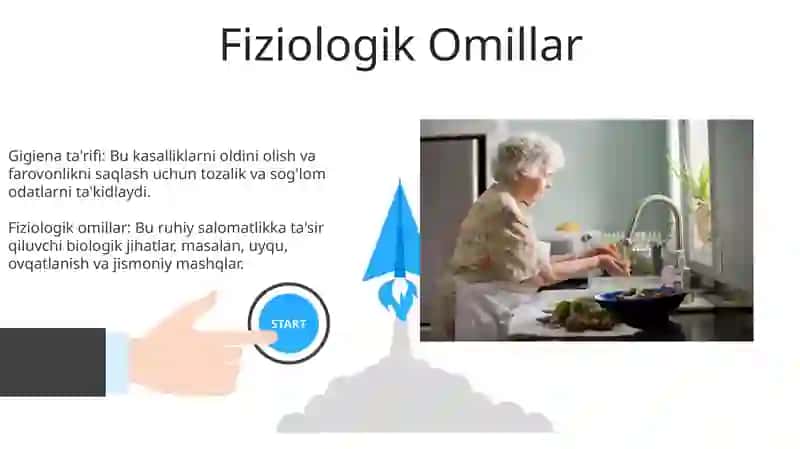 Fiziologik Omillar

Gigiena ta'rifi: Bu kasalliklarni oldini olish va farovonlikni saqlash uchun tozalik va sog'lom odatlarni ta'kidlaydi.

Fiziologik omillar: Bu ruhiy salomatlikka ta'sir qiluvchi biologik jihatlar, masalan, uyqu, ovqatlanish va jismoniy mashqlar.

START